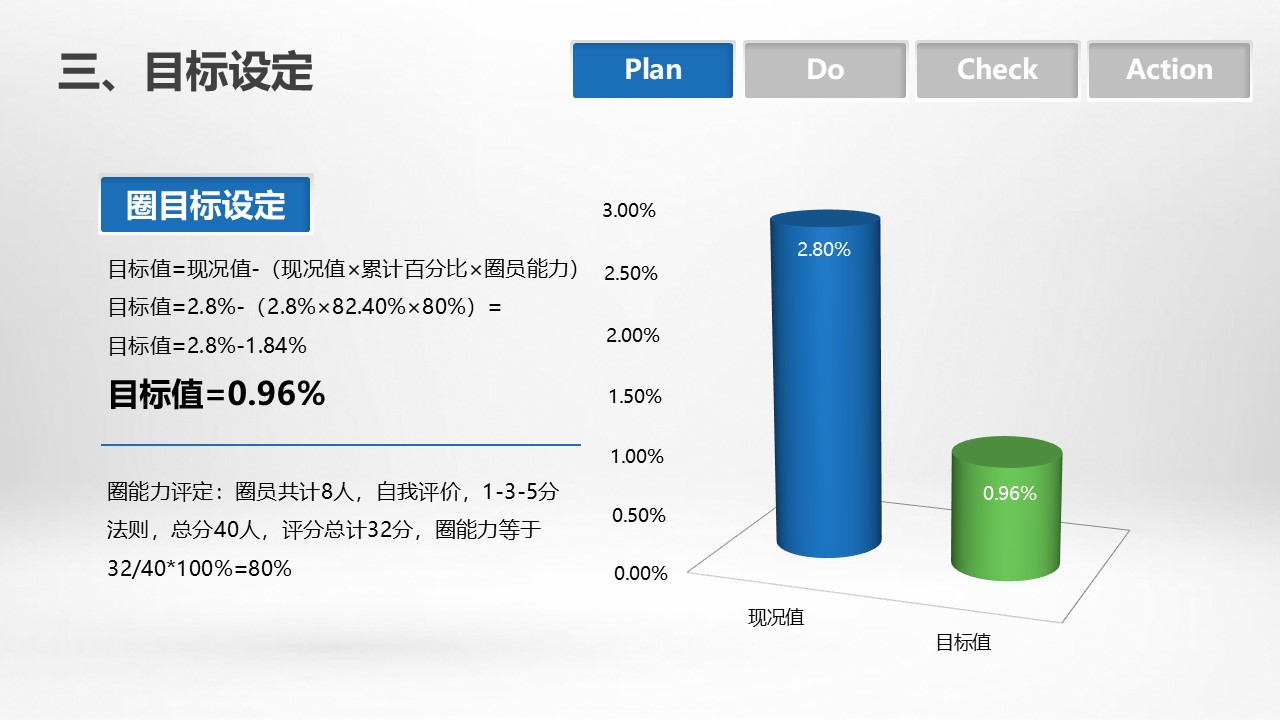 三、目标设定

Plan Do Check Action

圈目标设定

目标值=现况值-（现况值×累计百分比×圈员能力）
目标值=2.8%-（2.8%×82.40%×80%）=
目标值=2.8%-1.84%

目标值=0.96%

圈能力评定：圈员共计8人，自我评价，1-3-5分法则，总分40人，评分总计32分，圈能力等于32/40*100%=80%

3.00%
2.50%
2.00%
1.50%
1.00%
0.50%
0.00%

2.80%
0.96%

现况值
目标值